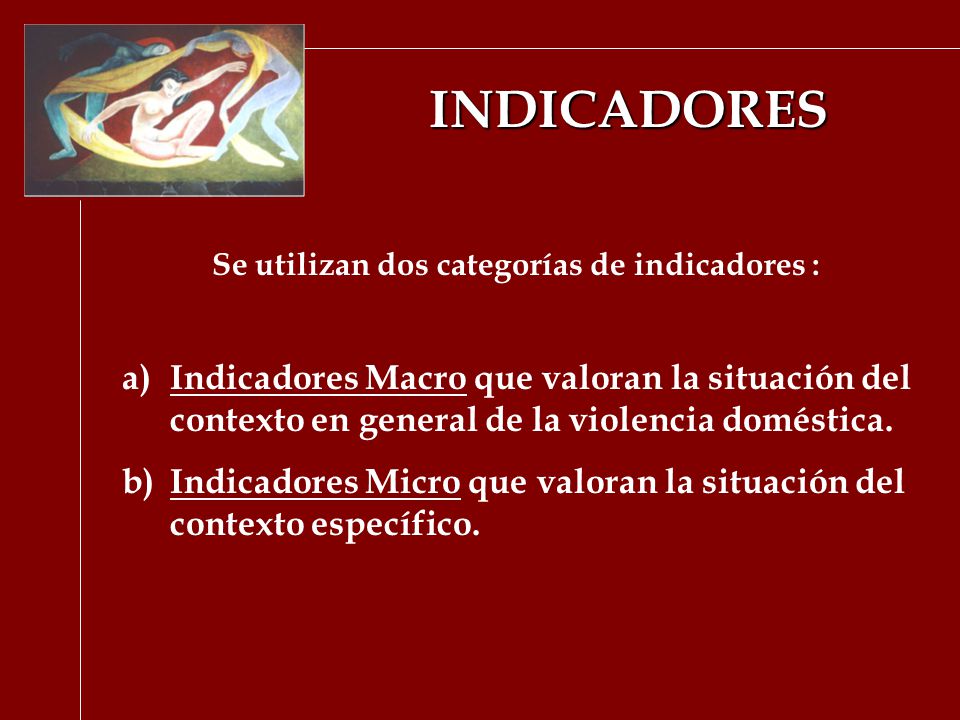 INDICADORES

Se utilizan dos categorías de indicadores :

a) Indicadores Macro que valoran la situación del contexto en general de la violencia doméstica.

b) Indicadores Micro que valoran la situación del contexto específico.